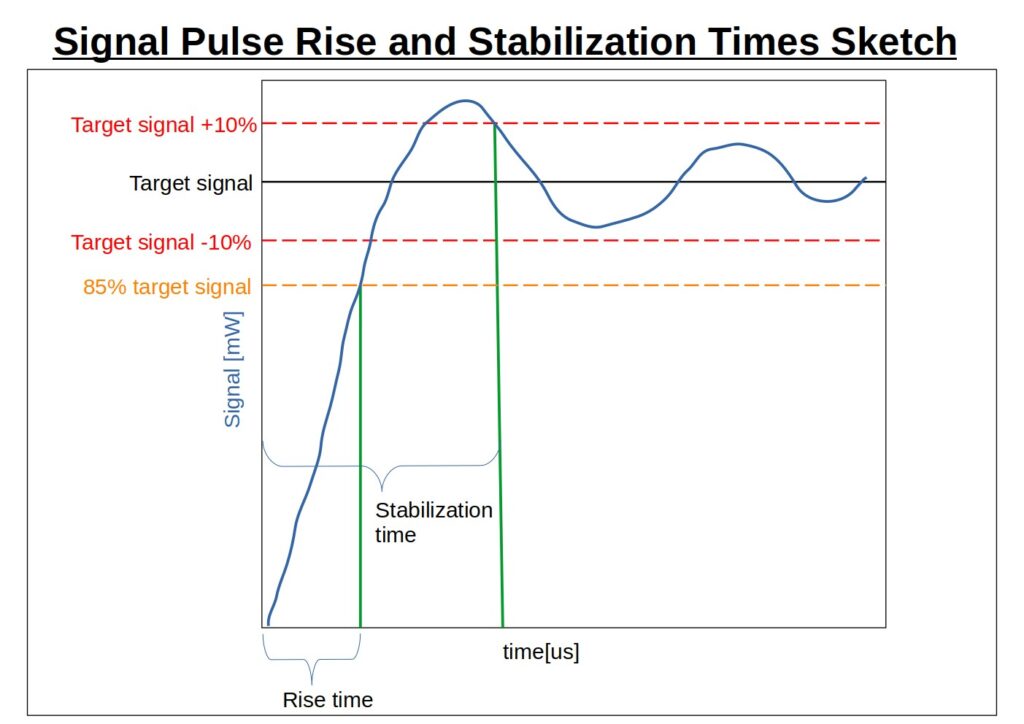 Signal Pulse Rise and Stabilization Times Sketch

Target signal +10%

Target signal

Target signal -10%

85% target signal

Signal [mW]

Stabilization time

time[us]

Rise time